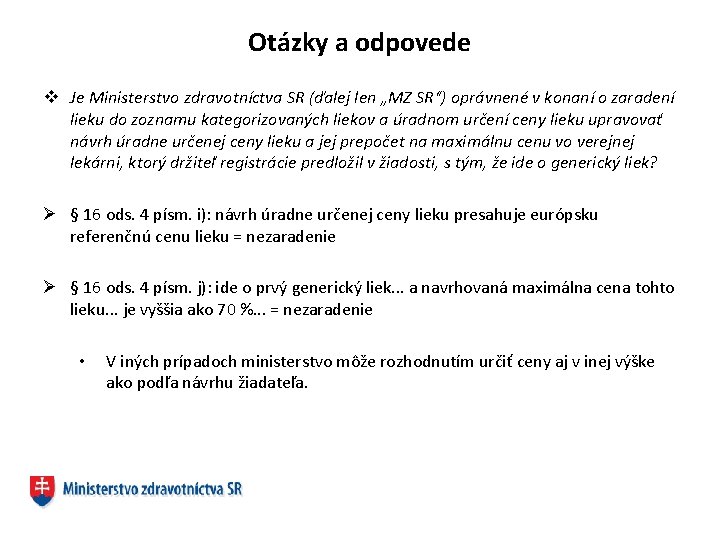 Otázky a odpovede

❖ Je Ministerstvo zdravotníctva SR (ďalej len „MZ SR") oprávnené v konaní o zaradení lieku do zoznamu kategorizovaných liekov a úradnom určení ceny lieku upravovať návrh úradne určenej ceny lieku a jej prepočet na maximálnu cenu vo verejnej lekárni, ktorý držiteľ registrácie predložil v žiadosti, s tým, že ide o generický liek?

➢ § 16 ods. 4 písm. i): návrh úradne určenej ceny lieku presahuje európsku referenčnú cenu lieku = nezaradenie

➢ § 16 ods. 4 písm. j): ide o prvý generický liek... a navrhovaná maximálna cena tohto lieku... je vyššia ako 70 %... = nezaradenie

• V iných prípadoch ministerstvo môže rozhodnutím určiť ceny aj v inej výške ako podľa návrhu žiadateľa.

Ministerstvo zdravotníctva SR